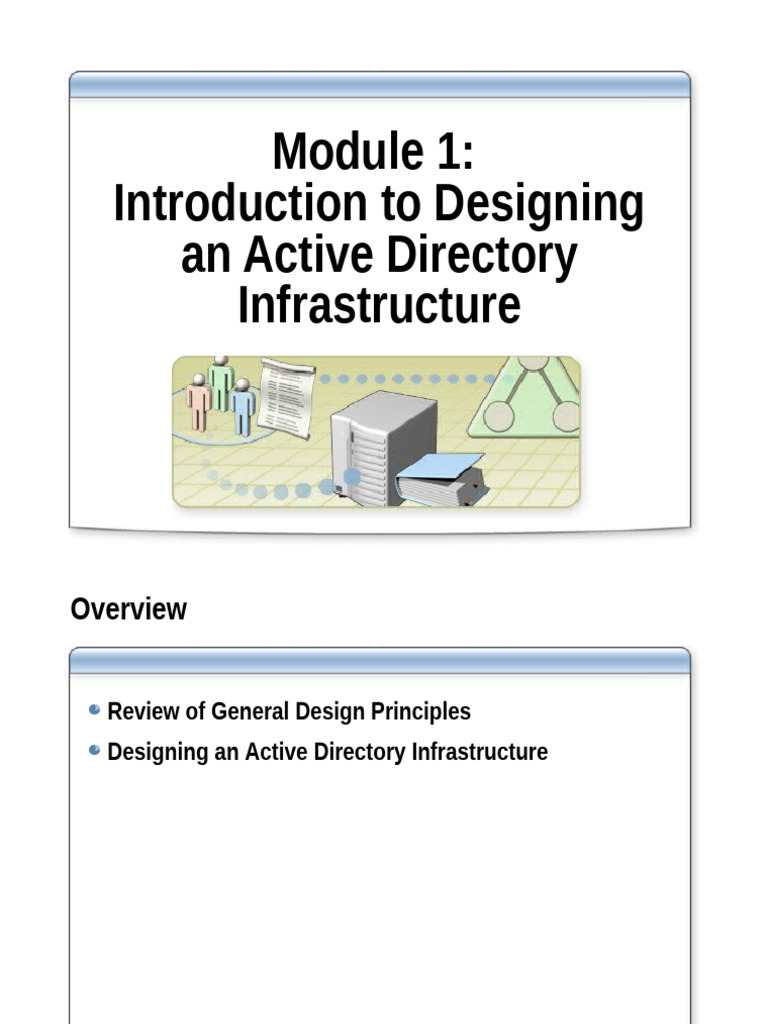 Module 1:
Introduction to Designing an Active Directory Infrastructure

Overview

Review of General Design Principles

Designing an Active Directory Infrastructure